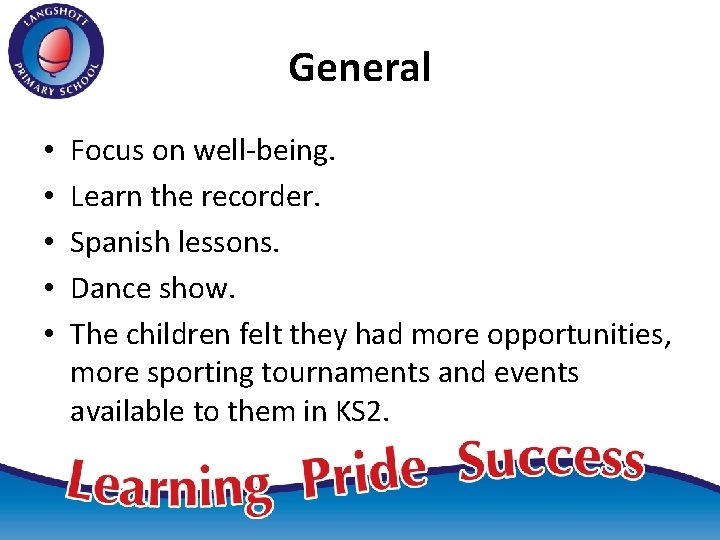 LANGSHOTT PRIMARY SCHOOL

General

• Focus on well-being.
• Learn the recorder.
• Spanish lessons.
• Dance show.
• The children felt they had more opportunities, more sporting tournaments and events available to them in KS2.

Learning Pride Success